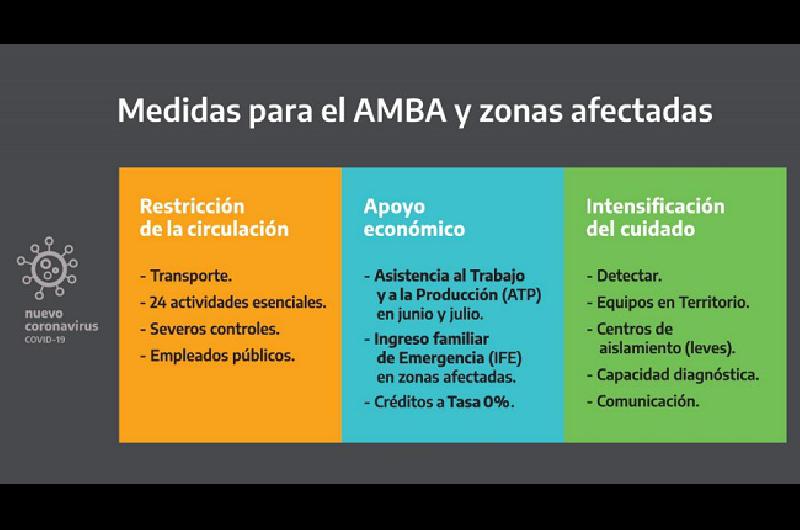 Medidas para el AMBA y zonas afectadas

nuevo coronavirus COVID-19

Restricción de la circulación

- Transporte.
- 24 actividades esenciales.
- Severos controles.
- Empleados públicos.

Apoyo económico

- Asistencia al Trabajo y a la Producción (ATP) en junio y julio.
- Ingreso familiar de Emergencia (IFE) en zonas afectadas.
- Créditos a Tasa 0%.

Intensificación del cuidado

- Detectar.
- Equipos en Territorio.
- Centros de aislamiento (leves).
- Capacidad diagnóstica.
- Comunicación.